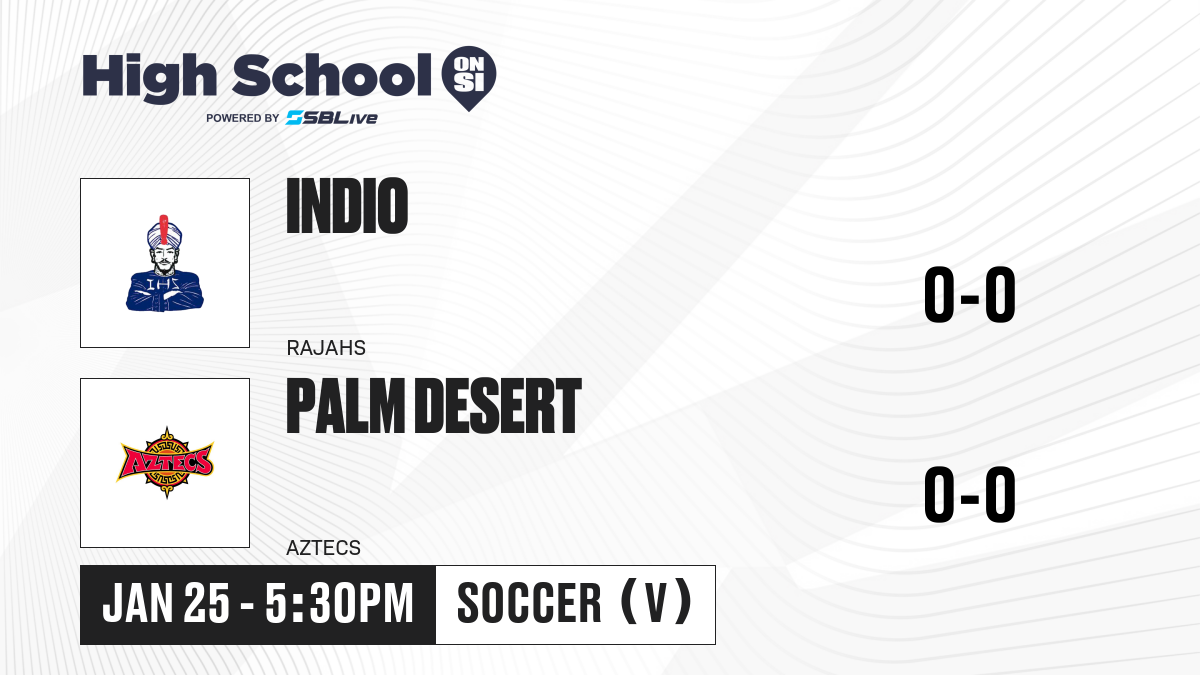 High School ON SI
POWERED BY SBLive

IHS

INDIO

RAJAHS

0-0

AZTECS

PALM DESERT

AZTECS

0-0

JAN 25 - 5:30PM

SOCCER (V)